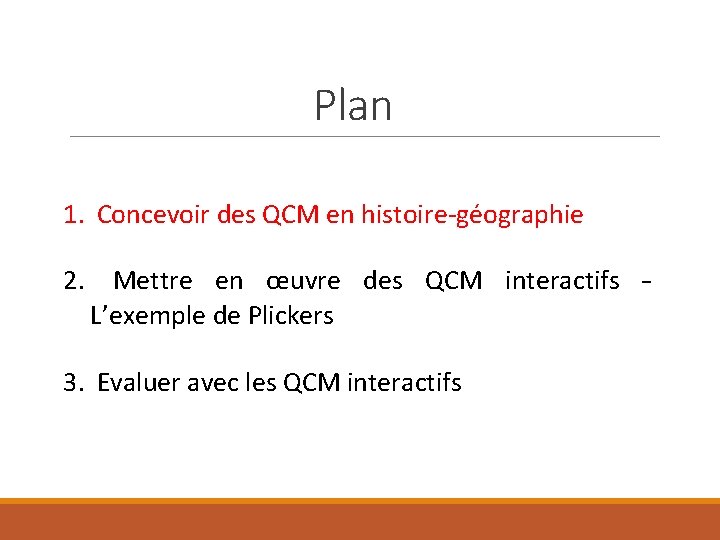 Plan

1. Concevoir des QCM en histoire-géographie

2. Mettre en œuvre des QCM interactifs - L'exemple de Plickers

3. Evaluer avec les QCM interactifs